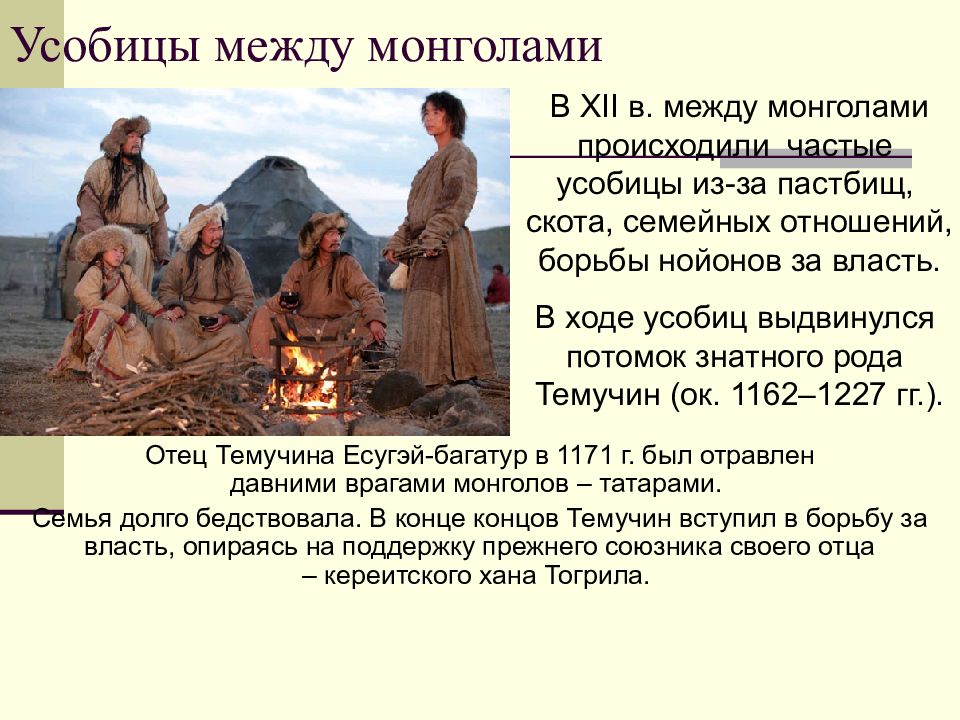 Усобицы между монголами

В XII в. между монголами происходили частые усобицы из-за пастбищ, скота, семейных отношений, борьбы нойонов за власть.

В ходе усобиц выдвинулся потомок знатного рода Темучин (ок. 1162–1227 гг.).

Отец Темучина Есугэй-багатур в 1171 г. был отравлен давними врагами монголов – татарами.

Семья долго бедствовала. В конце концов Темучин вступил в борьбу за власть, опираясь на поддержку прежнего союзника своего отца – кереитского хана Тогрила.